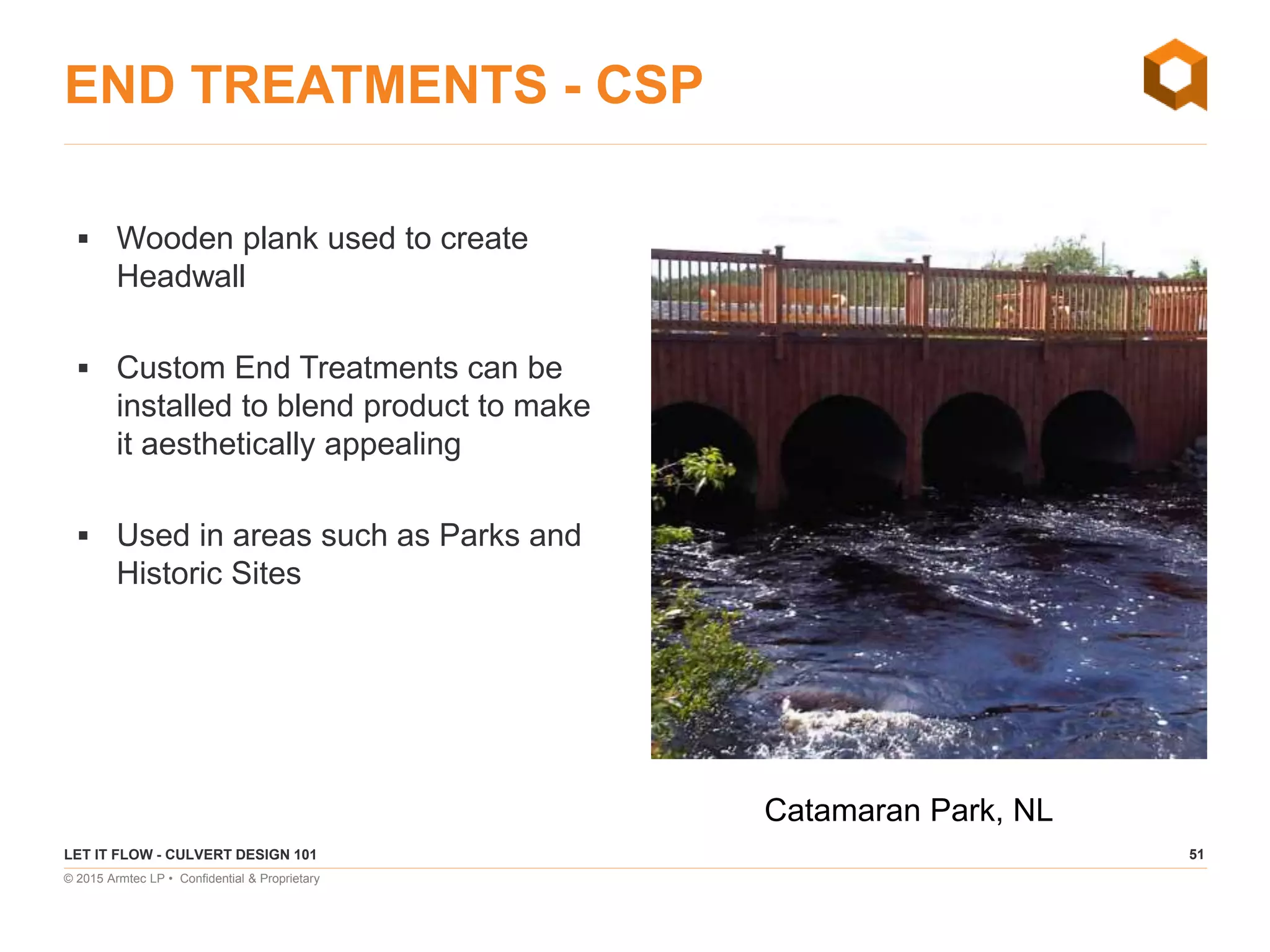 END TREATMENTS - CSP

▪ Wooden plank used to create Headwall

▪ Custom End Treatments can be installed to blend product to make it aesthetically appealing

▪ Used in areas such as Parks and Historic Sites

Catamaran Park, NL

LET IT FLOW - CULVERT DESIGN 101

51

© 2015 Armtec LP • Confidential & Proprietary